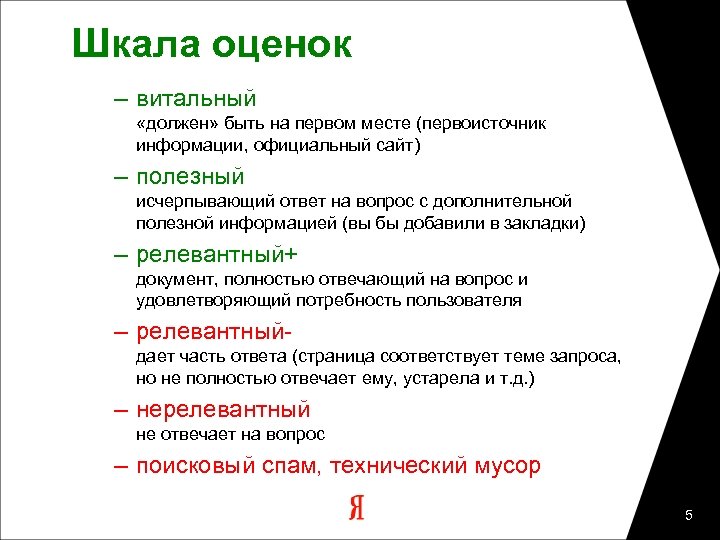 Шкала оценок

– витальный
«должен» быть на первом месте (первоисточник информации, официальный сайт)

– полезный
исчерпывающий ответ на вопрос с дополнительной полезной информацией (вы бы добавили в закладки)

– релевантный+
документ, полностью отвечающий на вопрос и удовлетворяющий потребность пользователя

– релевантный-
дает часть ответа (страница соответствует теме запроса, но не полностью отвечает ему, устарела и т.д.)

– нерелевантный
не отвечает на вопрос

– поисковый спам, технический мусор

Я

5